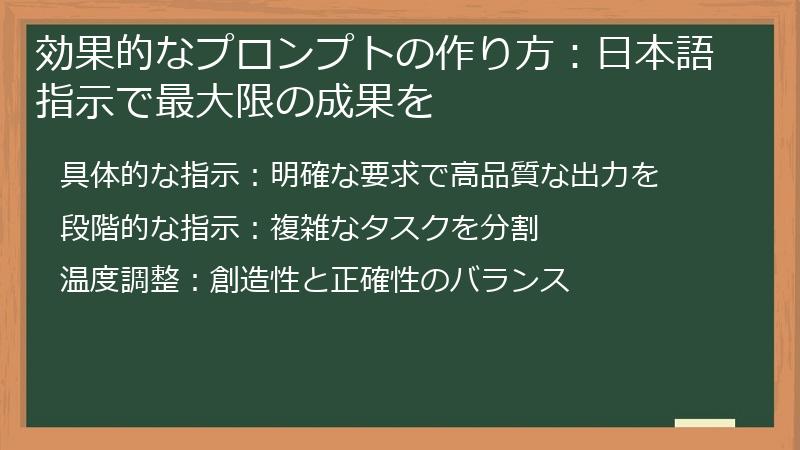 効果的なプロンプトの作り方：日本語指示で最大限の成果を

具体的な指示：明確な要求で高品質な出力を

段階的な指示：複雑なタスクを分割

温度調整：創造性と正確性のバランス